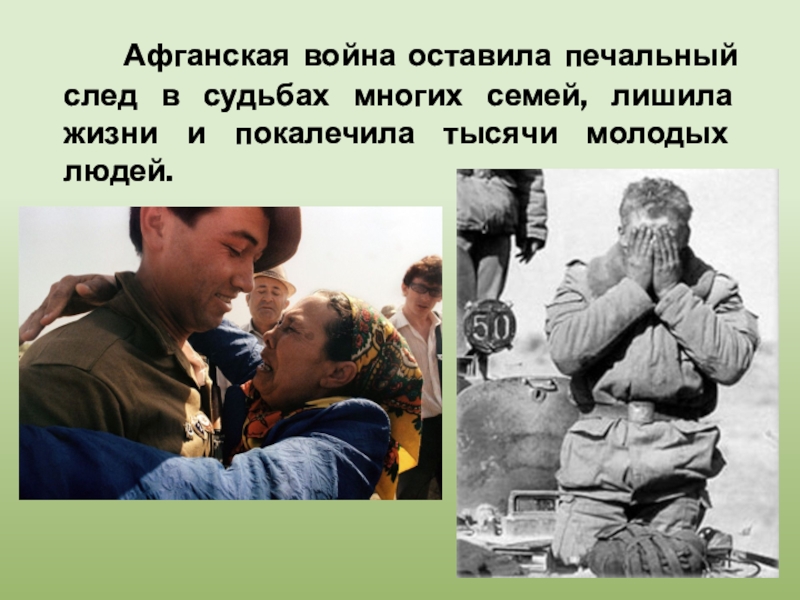 Афганская война оставила печальный след в судьбах многих семей, лишила жизни и покалечила тысячи молодых людей.

50